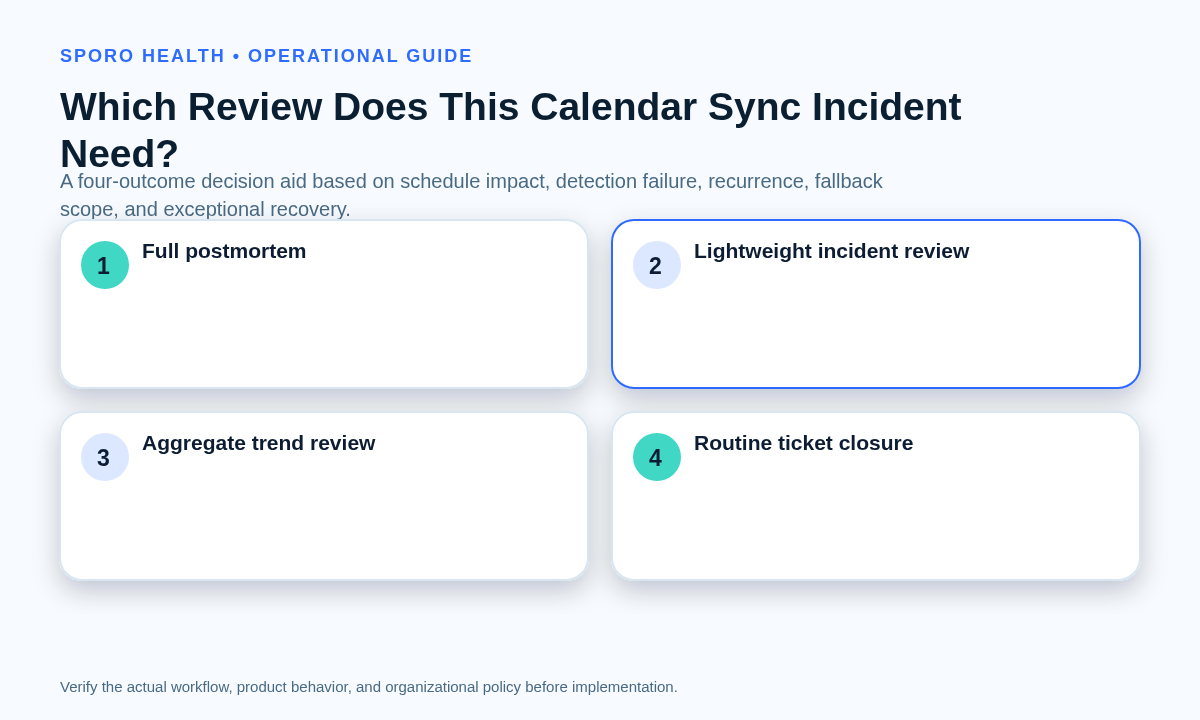 SPORO HEALTH • OPERATIONAL GUIDE

Which Review Does This Calendar Sync Incident Need?

A four-outcome decision aid based on schedule impact, detection failure, recurrence, fallback scope, and exceptional recovery.

1 Full postmortem

2 Lightweight incident review

3 Aggregate trend review

4 Routine ticket closure

Verify the actual workflow, product behavior, and organizational policy before implementation.